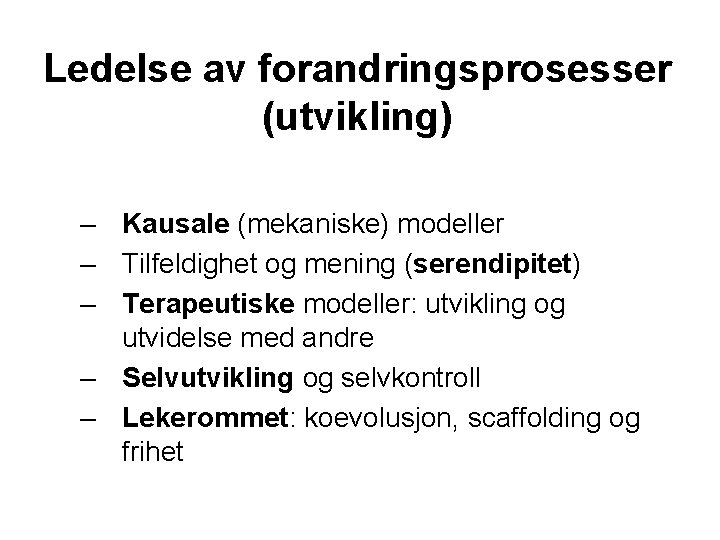 Ledelse av forandringsprosesser (utvikling)

– Kausale (mekaniske) modeller
– Tilfeldighet og mening (serendipitet)
– Terapeutiske modeller: utvikling og utvidelse med andre
– Selvutvikling og selvkontroll
– Lekerommet: koevolusjon, scaffolding og frihet